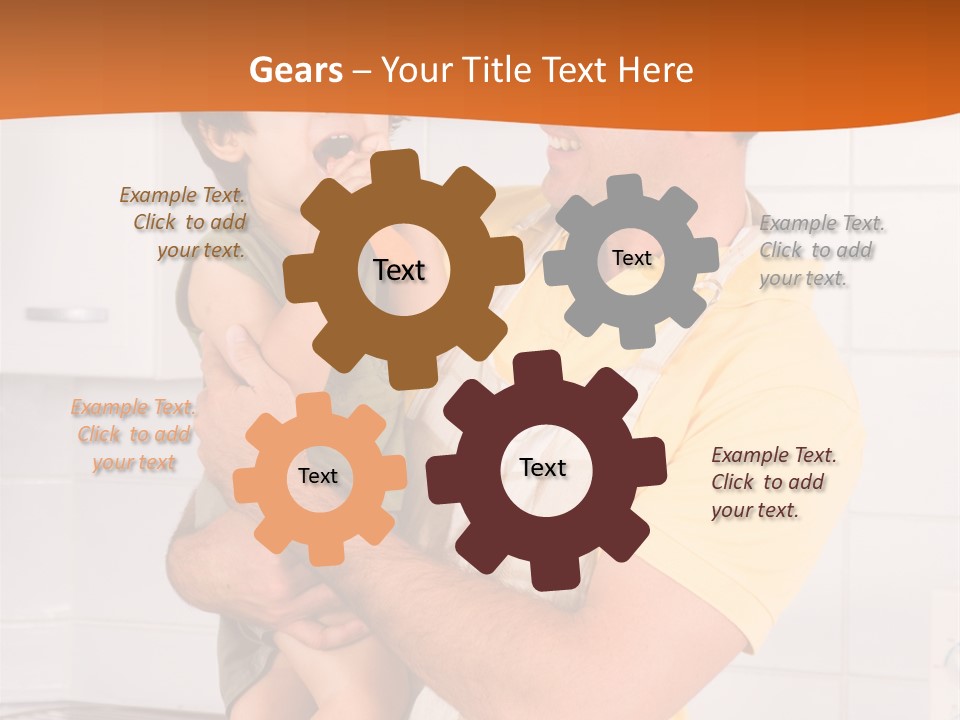 Gears – Your Title Text Here

Example Text. Click to add your text.

Text

Text

Example Text. Click to add your text.

Example Text. Click to add your text

Text

Text

Example Text. Click to add your text.